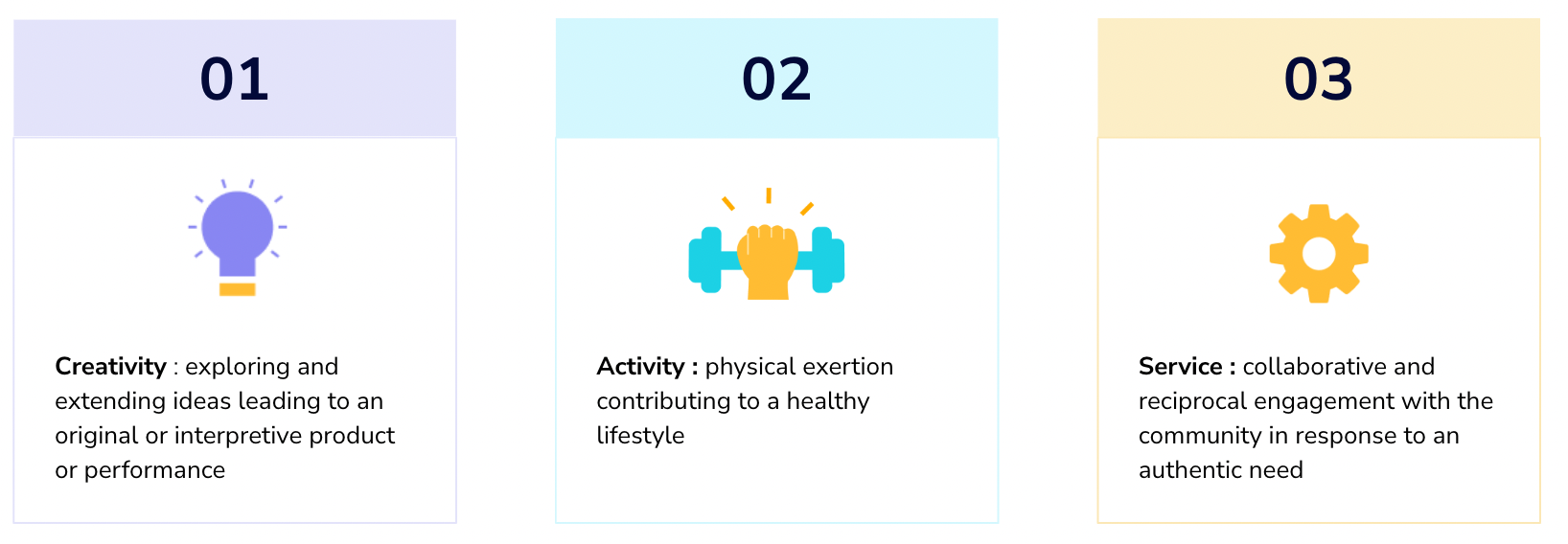 01

Creativity : exploring and extending ideas leading to an original or interpretive product or performance

02

Activity : physical exertion contributing to a healthy lifestyle

03

Service : collaborative and reciprocal engagement with the community in response to an authentic need